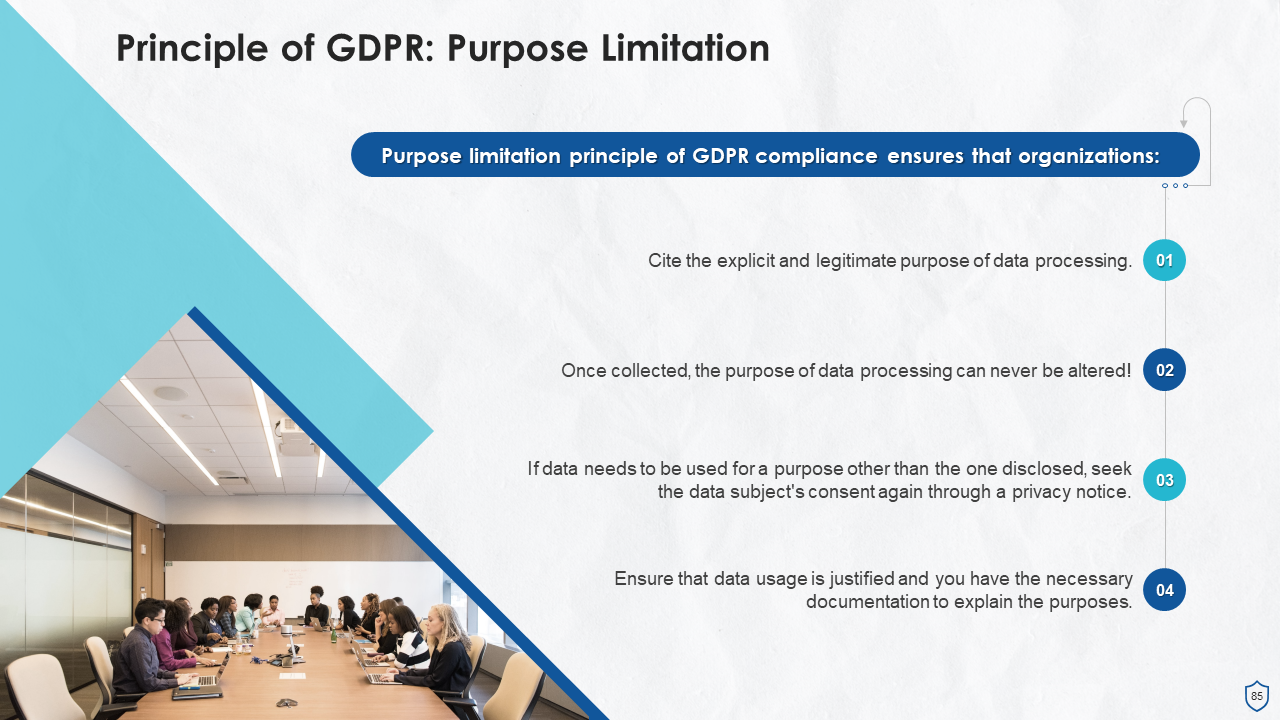 Principle of GDPR: Purpose Limitation

Purpose limitation principle of GDPR compliance ensures that organizations:

Cite the explicit and legitimate purpose of data processing.

01

Once collected, the purpose of data processing can never be altered!

02

If data needs to be used for a purpose other than the one disclosed, seek the data subject's consent again through a privacy notice.

03

Ensure that data usage is justified and you have the necessary documentation to explain the purposes.

04

85